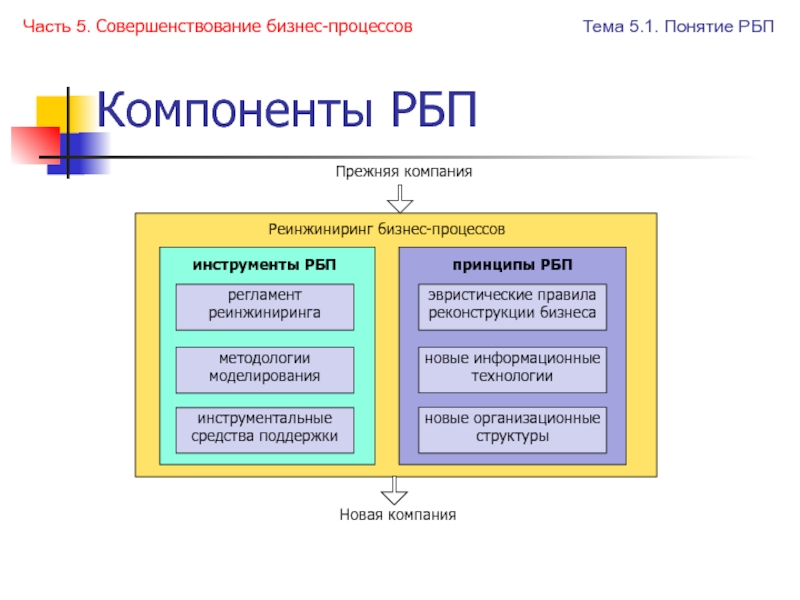 Часть 5. Совершенствование бизнес-процессов

Тема 5.1. Понятие РБП

Компоненты РБП

Прежняя компания

Реинжиниринг бизнес-процессов

инструменты РБП

регламент реинжиниринга

методологии моделирования

инструментальные средства поддержки

принципы РБП

эвристические правила реконструкции бизнеса

новые информационные технологии

новые организационные структуры

Новая компания